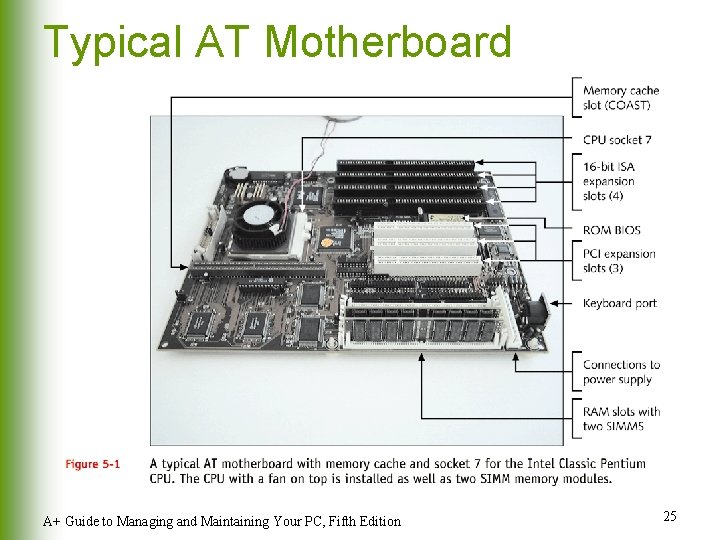 Typical AT Motherboard

Memory cache slot (COAST)

CPU socket 7

16-bit ISA expansion slots (4)

ROM BIOS

PCI expansion slots (3)

Keyboard port

Connections to power supply

RAM slots with two SIMMS

Figure 5-1 A typical AT motherboard with memory cache and socket 7 for the Intel Classic Pentium CPU. The CPU with a fan on top is installed as well as two SIMM memory modules.

A+ Guide to Managing and Maintaining Your PC, Fifth Edition

25